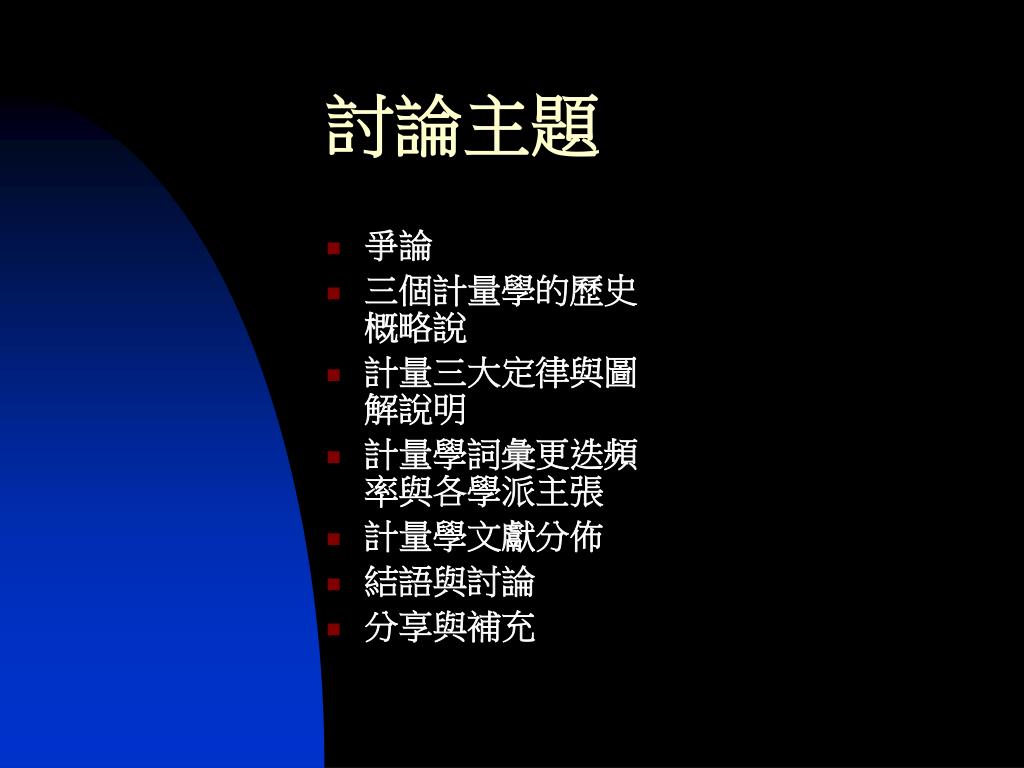 討論主題

- 爭論
- 三個計量學的歷史概略說
- 計量三大定律與圖解說明
- 計量學詞彙更迭頻率與各學派主張
- 計量學文獻分佈
- 結語與討論
- 分享與補充